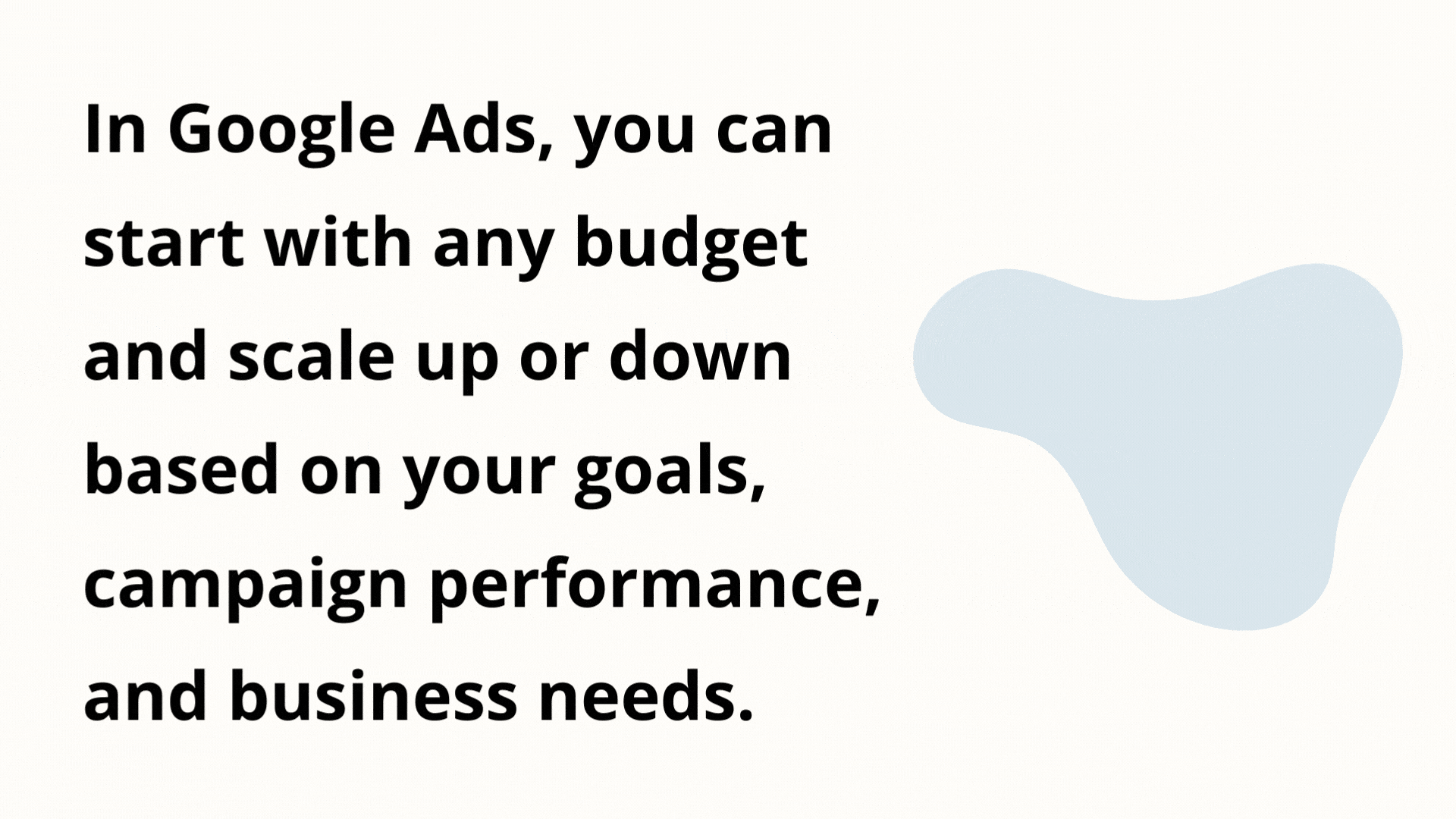 In Google Ads, you can start with any budget and scale up or down based on your goals, campaign performance, and business needs.